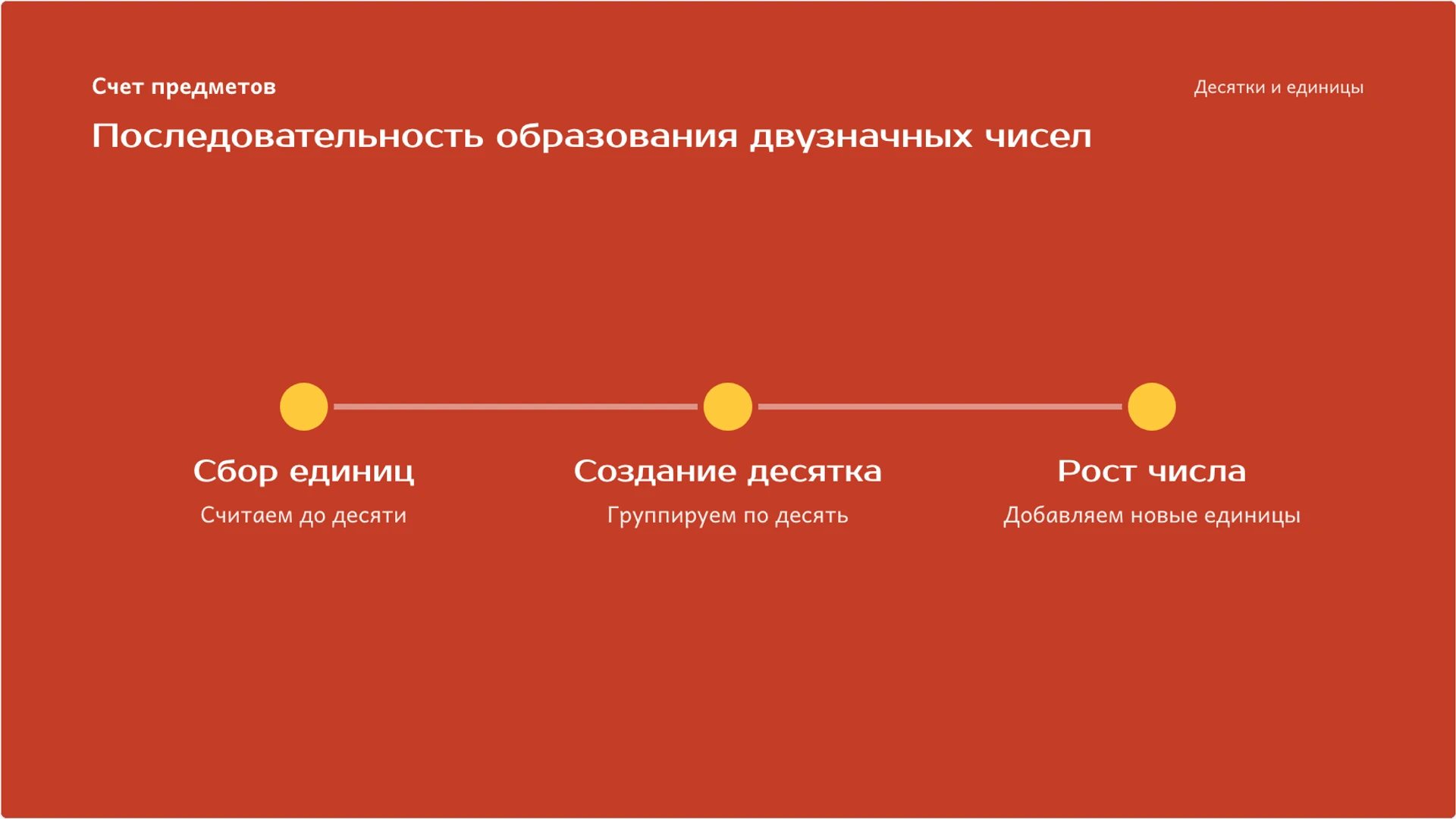 Счет предметов

Десятки и единицы

Последовательность образования двузначных чисел

Сбор единиц

Считаем до десяти

Создание десятка

Группируем по десять

Рост числа

Добавляем новые единицы